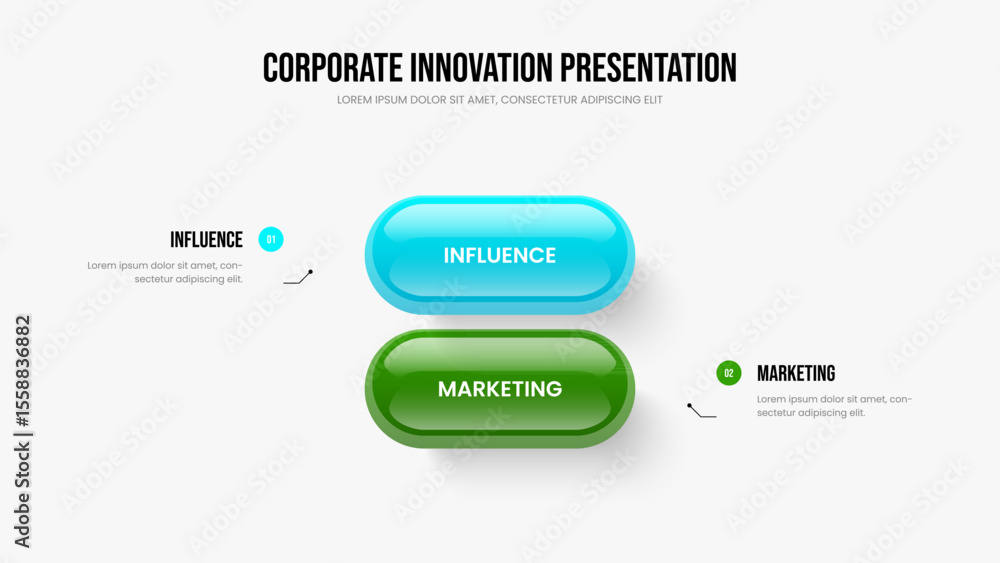 CORPORATE INNOVATION PRESENTATION
LOREM IPSUM DOLOR SIT AMET, CONSECTETUR ADIPISCING ELIT

INFLUENCE 01
Lorem ipsum dolor sit amet, consectetur adipiscing elit.

INFLUENCE

MARKETING

02 MARKETING
Lorem ipsum dolor sit amet, consectetur adipiscing elit.

Adobe Stock | #1558836882